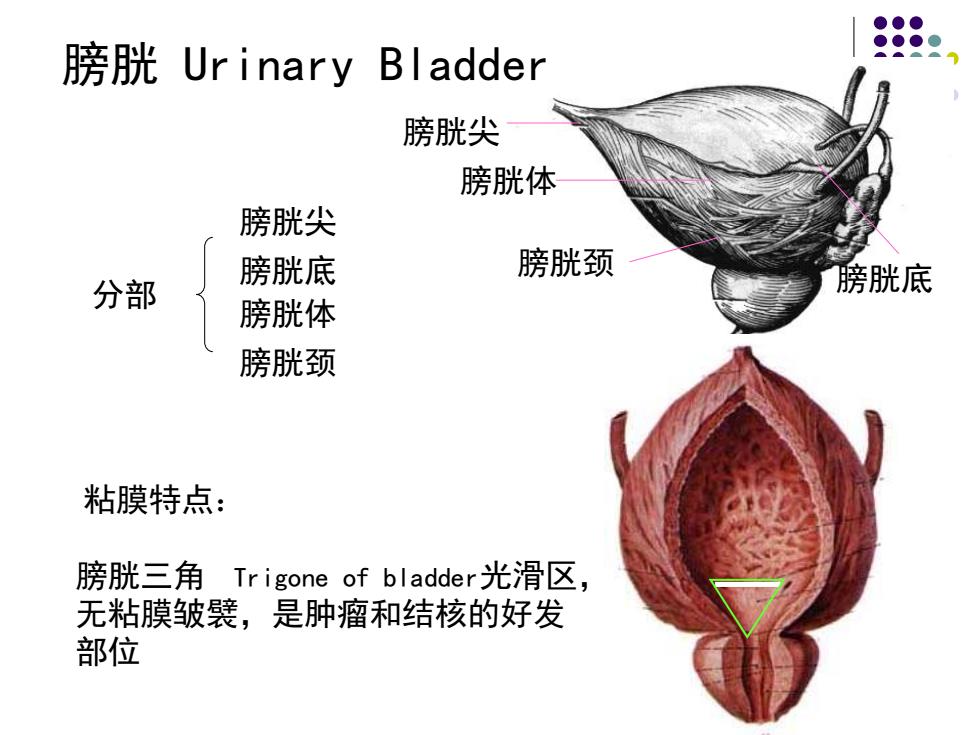 膀胱 Urinary Bladder

膀胱尖

膀胱体

膀胱颈

膀胱底

分部 膀胱尖
膀胱底
膀胱体
膀胱颈

粘膜特点：

膀胱三角 Trigone of bladder光滑区，无粘膜皱襞，是肿瘤和结核的好发部位